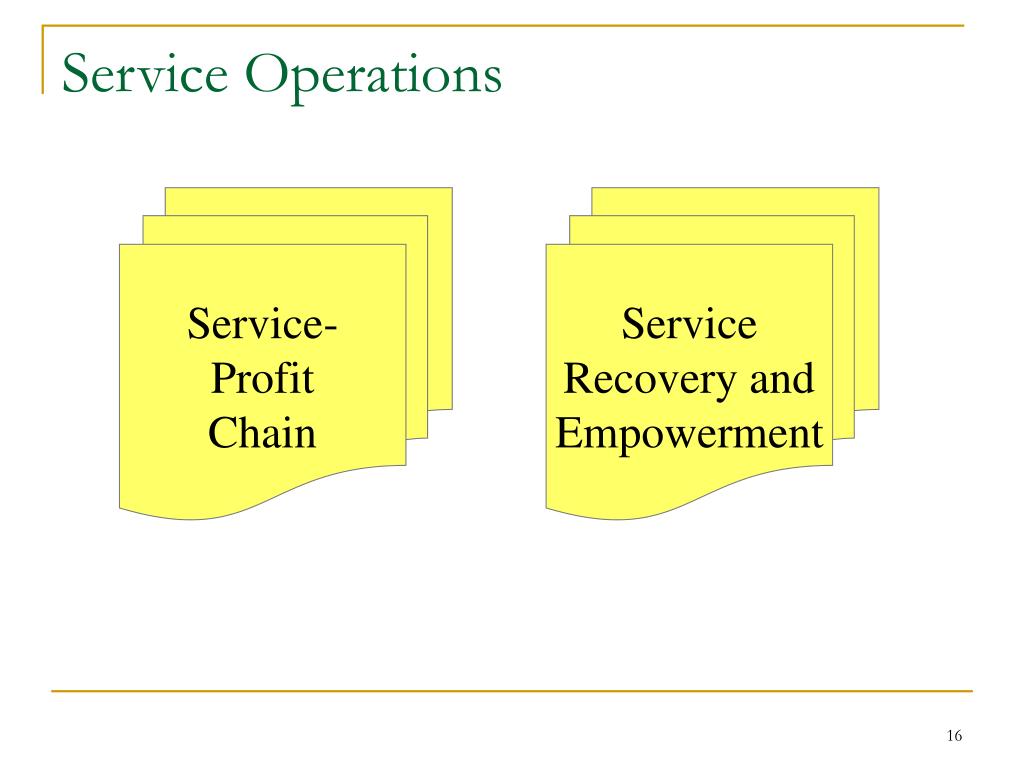 Service Operations

Service-Profit Chain

Service Recovery and Empowerment

16